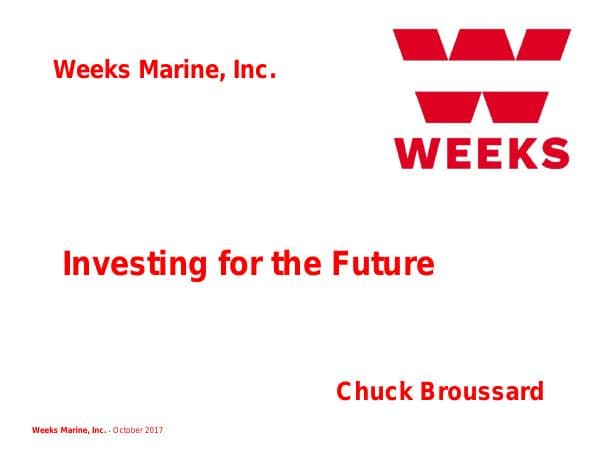 Weeks Marine, Inc.

WEEKS

Investing for the Future

Chuck Broussard

Weeks Marine, Inc. - October 2017